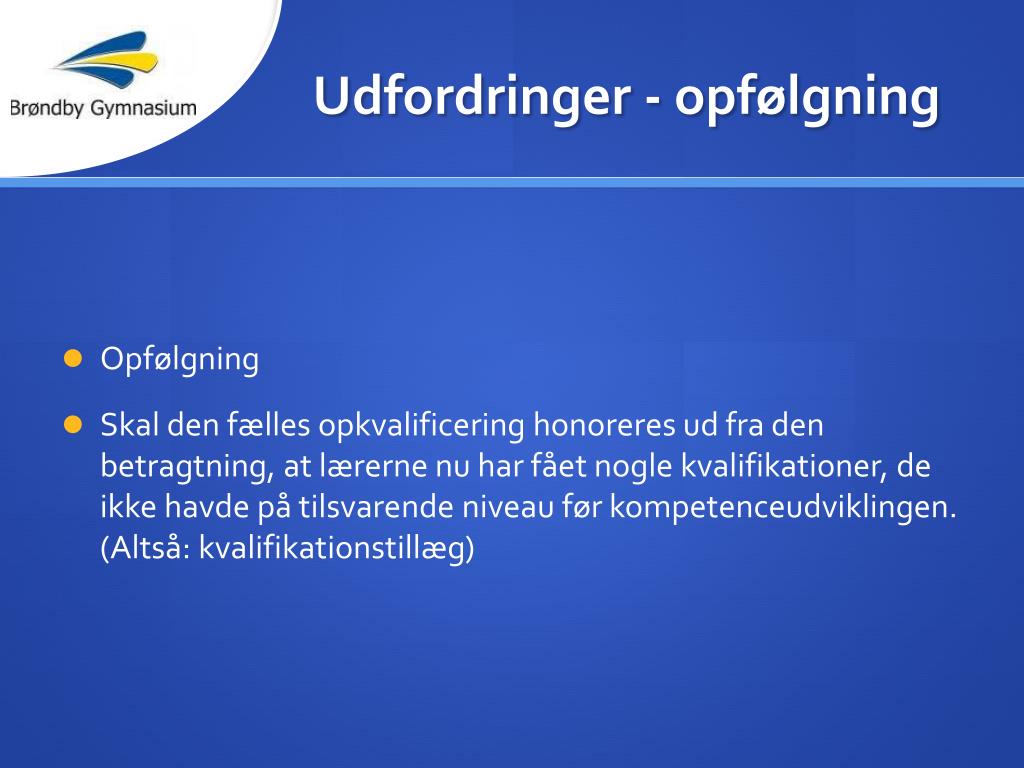 Brøndby Gymnasium

Udfordringer - opfølgning

Opfølgning

Skal den fælles opkvalificering honoreres ud fra den betragtning, at lærerne nu har fået nogle kvalifikationer, de ikke havde på tilsvarende niveau før kompetenceudviklingen. (Altså: kvalifikationstillæg)